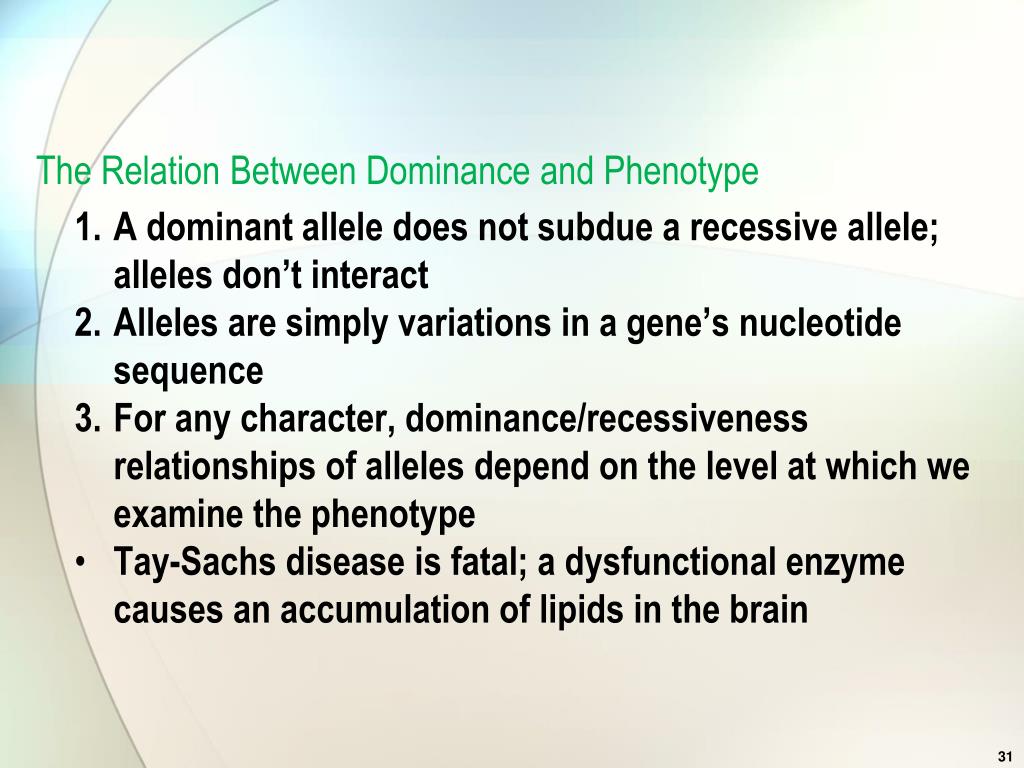 The Relation Between Dominance and Phenotype

1. A dominant allele does not subdue a recessive allele; alleles don’t interact
2. Alleles are simply variations in a gene’s nucleotide sequence
3. For any character, dominance/recessiveness relationships of alleles depend on the level at which we examine the phenotype
• Tay-Sachs disease is fatal; a dysfunctional enzyme causes an accumulation of lipids in the brain

31